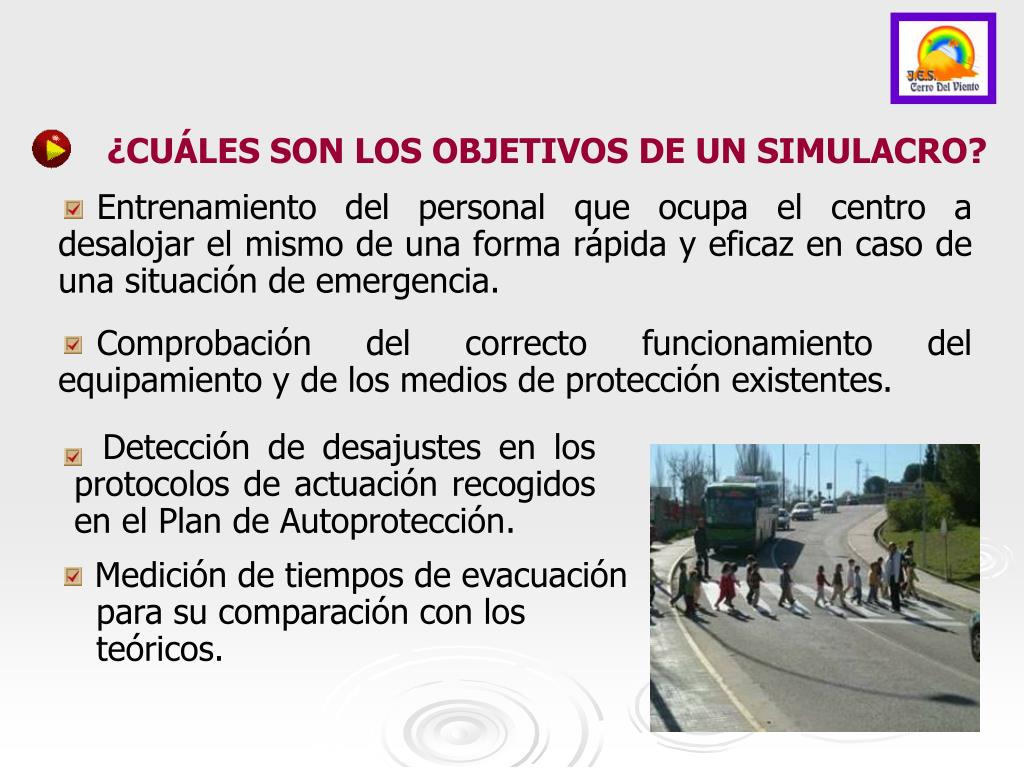 I.E.S. Cerro Del Viento

¿CUÁLES SON LOS OBJETIVOS DE UN SIMULACRO?

Entrenamiento del personal que ocupa el centro a desalojar el mismo de una forma rápida y eficaz en caso de una situación de emergencia.

Comprobación del correcto funcionamiento del equipamiento y de los medios de protección existentes.

Detección de desajustes en los protocolos de actuación recogidos en el Plan de Autoprotección.

Medición de tiempos de evacuación para su comparación con los teóricos.